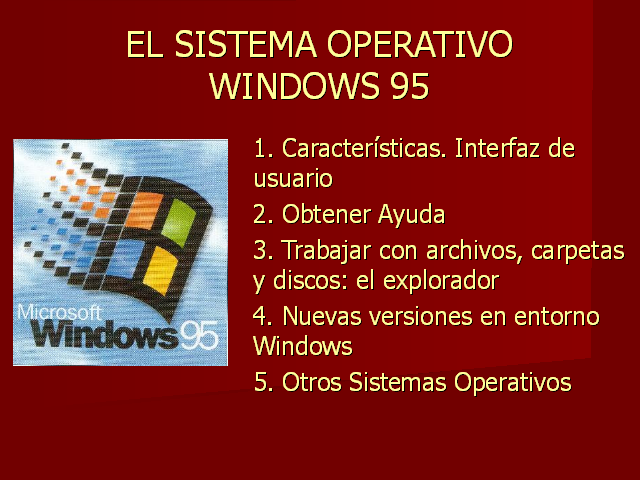 EL SISTEMA OPERATIVO WINDOWS 95

Microsoft Windows 95

1. Características. Interfaz de usuario

2. Obtener Ayuda

3. Trabajar con archivos, carpetas y discos: el explorador

4. Nuevas versiones en entorno Windows

5. Otros Sistemas Operativos